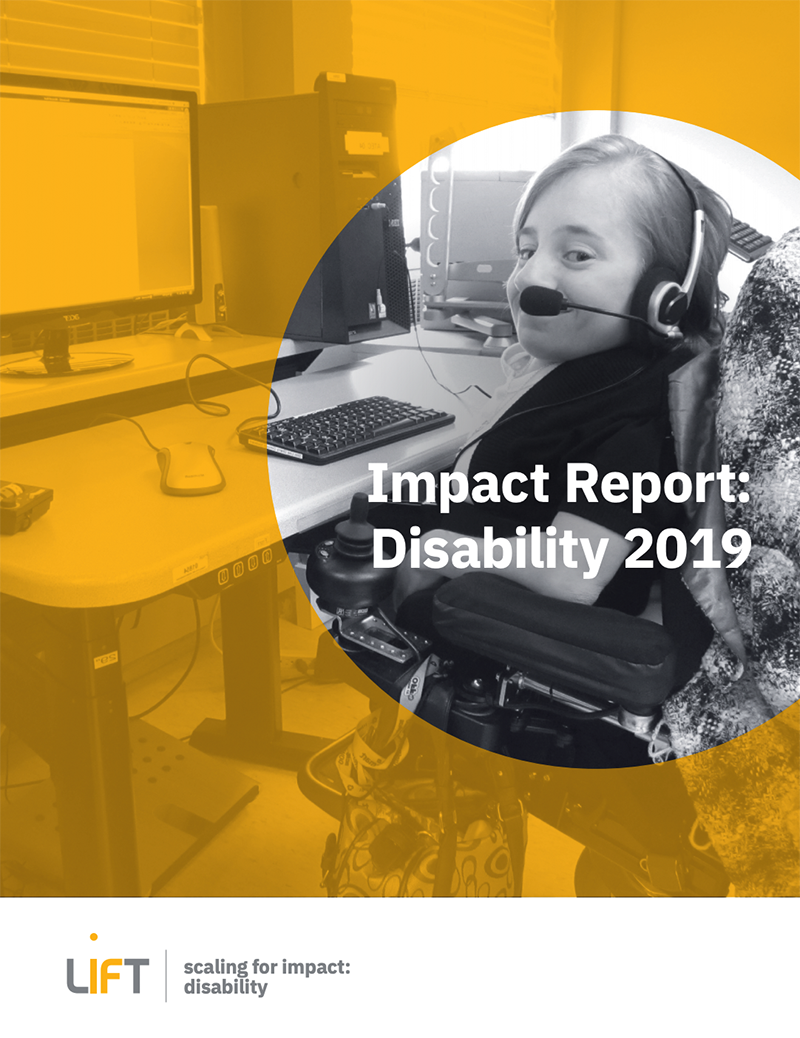 Impact Report: Disability 2019

LIFT

scaling for impact: disability